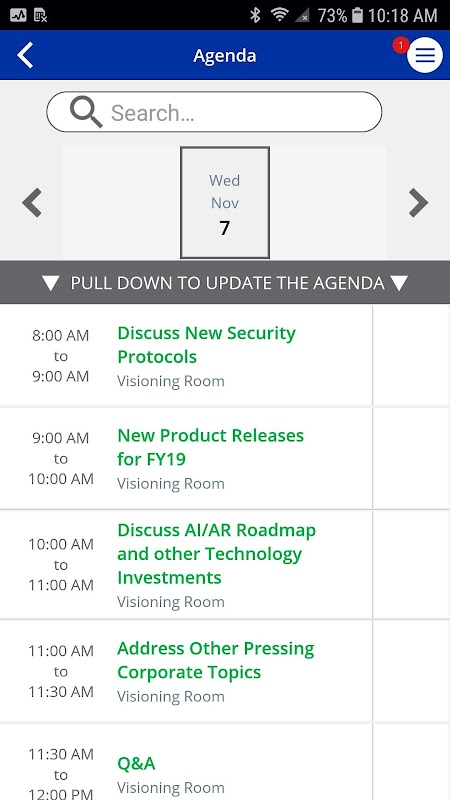 73% 10:18 AM

Agenda

1

Search...

Wed
Nov
7

PULL DOWN TO UPDATE THE AGENDA

8:00 AM to 9:00 AM
Discuss New Security Protocols
Visioning Room

9:00 AM to 10:00 AM
New Product Releases for FY19
Visioning Room

10:00 AM to 11:00 AM
Discuss AI/AR Roadmap and other Technology Investments
Visioning Room

11:00 AM to 11:30 AM
Address Other Pressing Corporate Topics
Visioning Room

11:30 AM to 12:00 PM
Q&A
Visioning Room